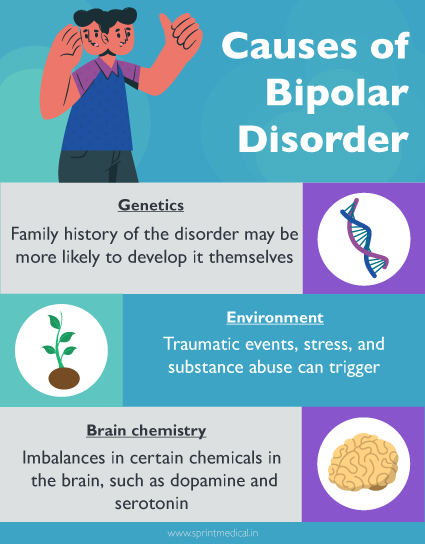 Causes of Bipolar Disorder

Genetics

Family history of the disorder may be more likely to develop it themselves

Environment

Traumatic events, stress, and substance abuse can trigger

Brain chemistry

Imbalances in certain chemicals in the brain, such as dopamine and serotonin

www.sprintmedical.in